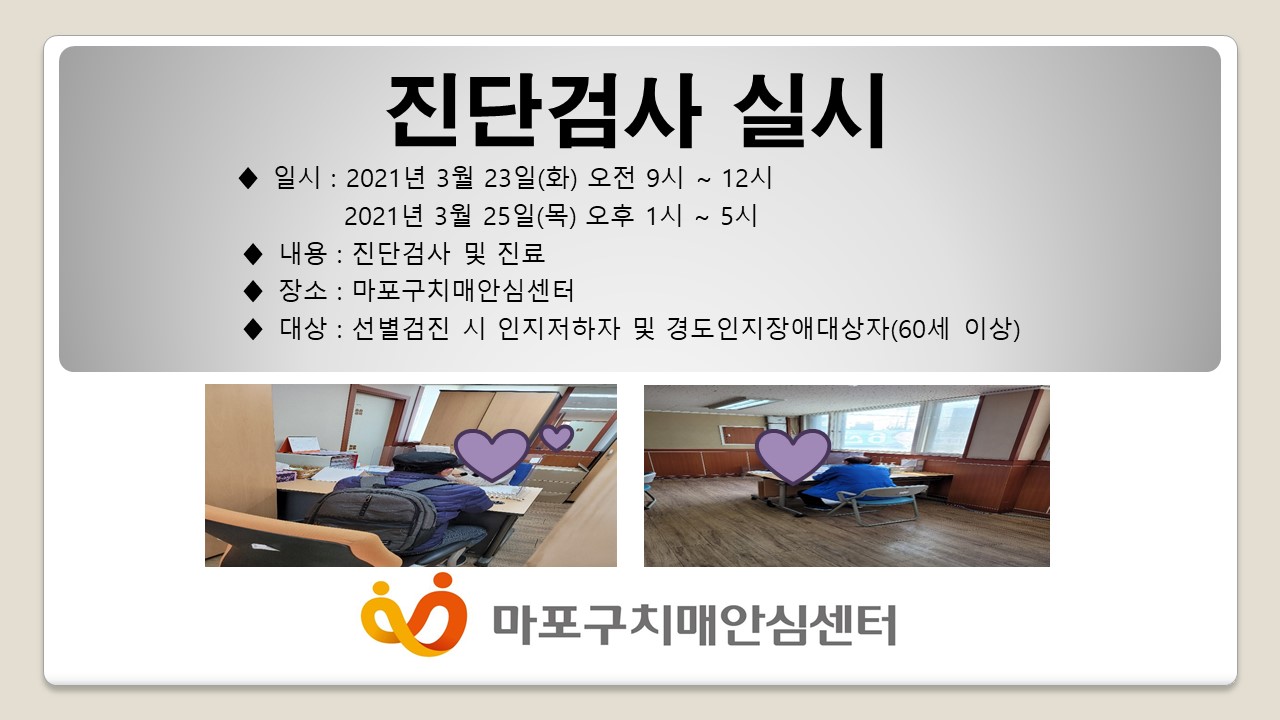 진단검사 실시

◆ 일시 : 2021년 3월 23일(화) 오전 9시 ~ 12시
2021년 3월 25일(목) 오후 1시 ~ 5시

◆ 내용 : 진단검사 및 진료

◆ 장소 : 마포구치매안심센터

◆ 대상 : 선별검진 시 인지저하자 및 경도인지장애대상자(60세 이상)

마포구치매안심센터